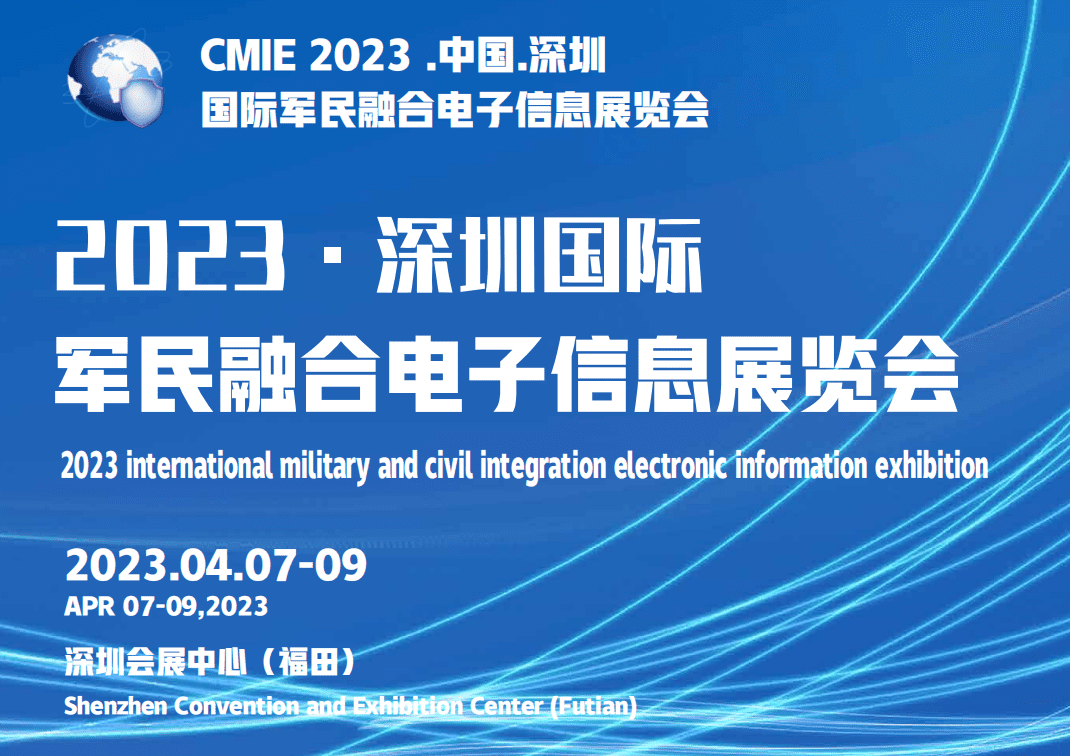 CMIE 2023 .中国.深圳
国际军民融合电子信息展览会

2023 · 深圳国际
军民融合电子信息展览会

2023 international military and civil integration electronic information exhibition

2023.04.07-09
APR 07-09,2023

深圳会展中心（福田）
Shenzhen Convention and Exhibition Center (Futian)